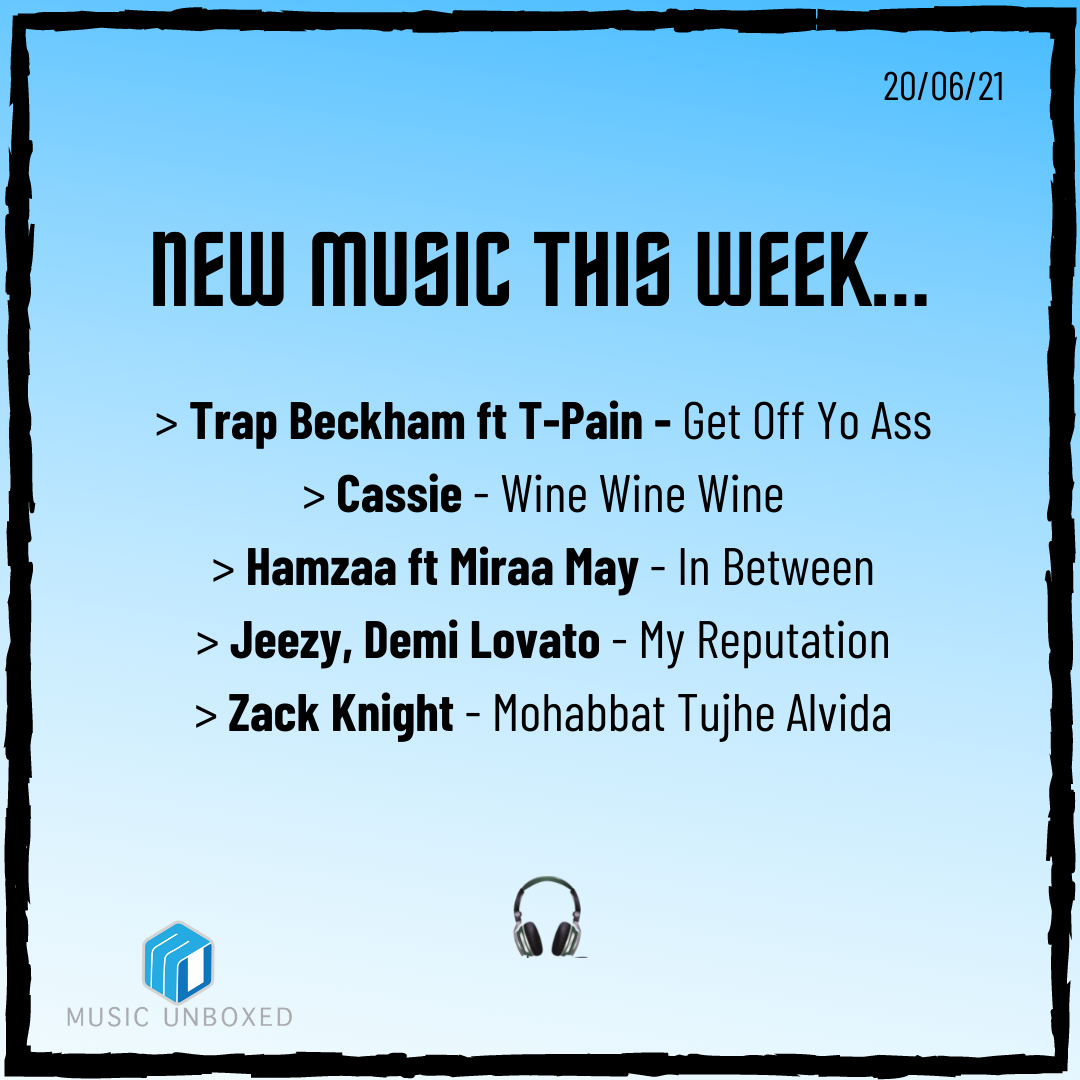 20/06/21

NEW MUSIC THIS WEEK...

> Trap Beckham ft T-Pain - Get Off Yo Ass
> Cassie - Wine Wine Wine
> Hamzaa ft Miraa May - In Between
> Jeezy, Demi Lovato - My Reputation
> Zack Knight - Mohabbat Tujhe Alvida

MUSIC UNBOXED